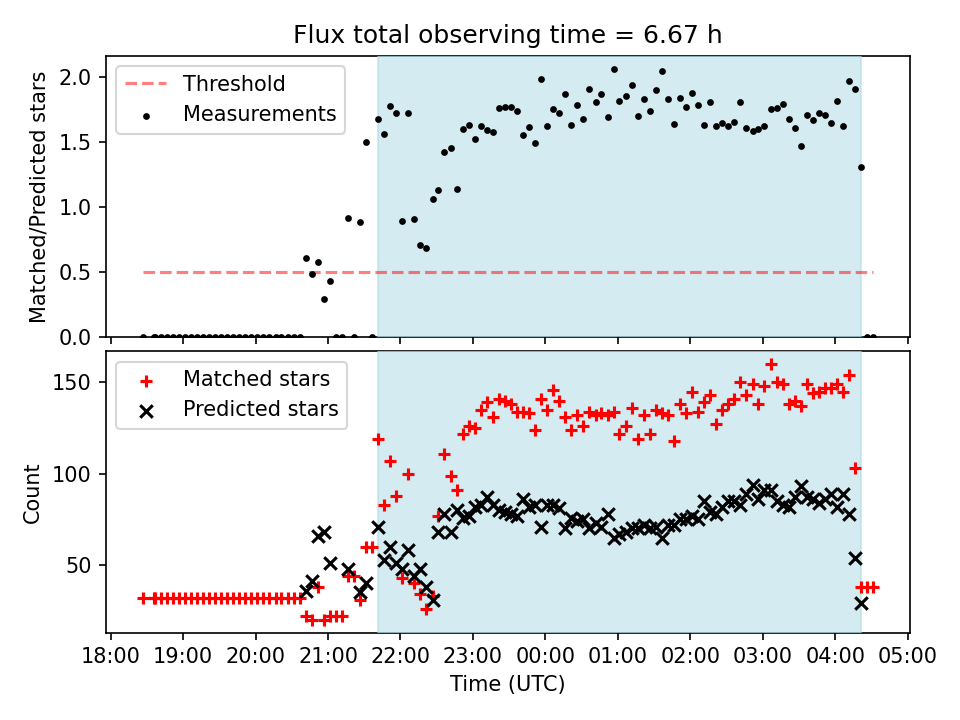 Flux total observing time = 6.67 h

Threshold
Measurements

Matched/Predicted stars

2.0
1.5
1.0
0.5
0.0

Matched stars
Predicted stars

Count

150
100
50

18:00 19:00 20:00 21:00 22:00 23:00 00:00 01:00 02:00 03:00 04:00 05:00

Time (UTC)